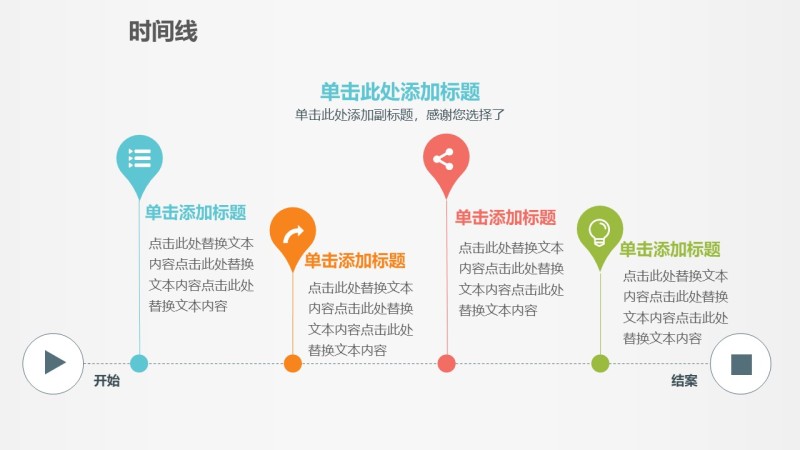 时间线

单击此处添加标题
单击此处添加副标题，感谢您选择了

单击添加标题
点击此处替换文本内容点击此处替换文本内容点击此处替换文本内容

单击添加标题
点击此处替换文本内容点击此处替换文本内容点击此处替换文本内容

单击添加标题
点击此处替换文本内容点击此处替换文本内容点击此处替换文本内容

单击添加标题
点击此处替换文本内容点击此处替换文本内容点击此处替换文本内容

开始

结案